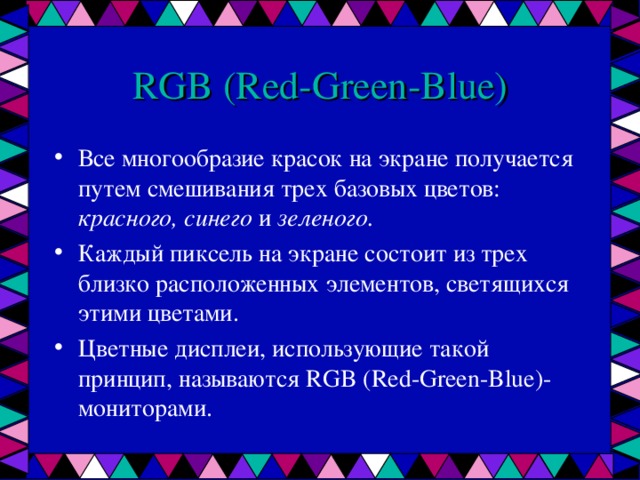 RGB (Red-Green-Blue)

• Все многообразие красок на экране получается путем смешивания трех базовых цветов: красного, синего и зеленого.

• Каждый пиксель на экране состоит из трех близко расположенных элементов, светящихся этими цветами.

• Цветные дисплеи, использующие такой принцип, называются RGB (Red-Green-Blue)-мониторами.